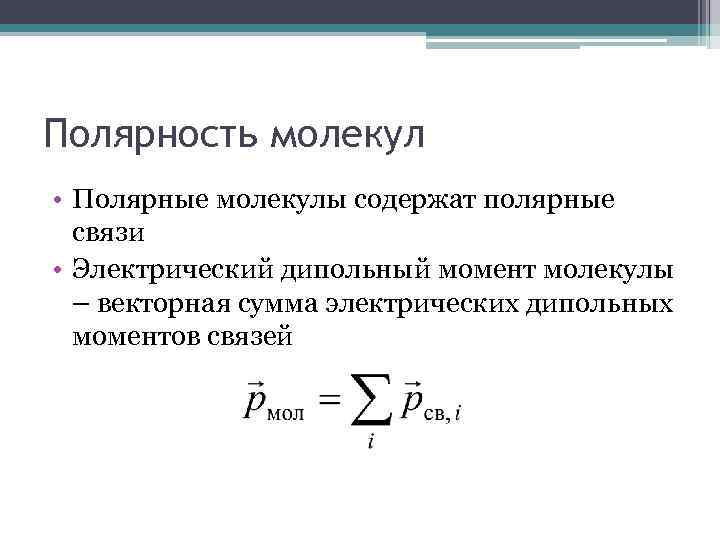 Полярность молекул

• Полярные молекулы содержат полярные связи

• Электрический дипольный момент молекулы – векторная сумма электрических дипольных моментов связей

$\vec{p}_{\text{мол}} = \sum_{i} \vec{p}_{\text{св},\, i}$